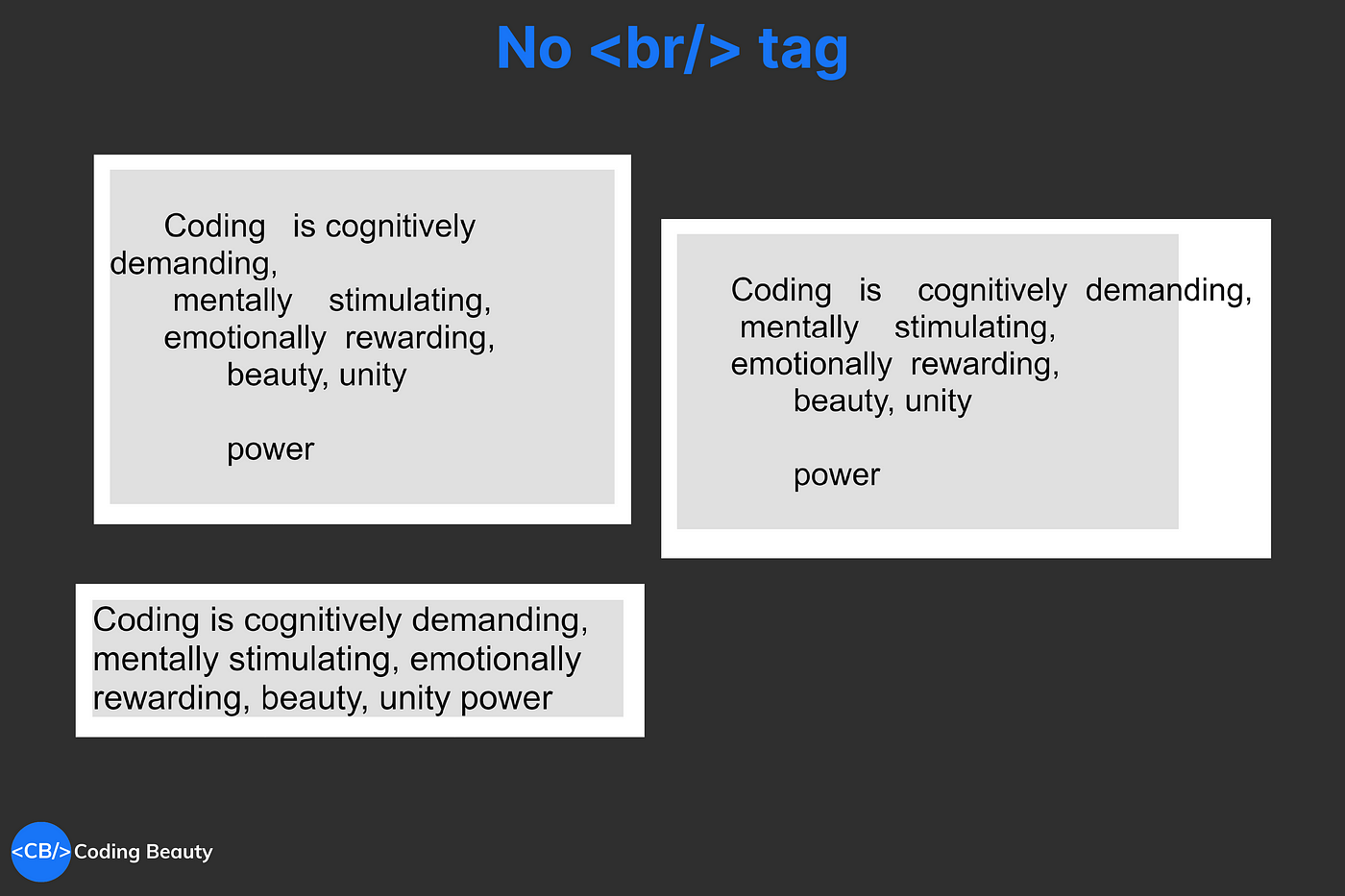 No <br/> tag

Coding is cognitively demanding,
mentally stimulating,
emotionally rewarding,
beauty, unity

power

Coding is cognitively demanding,
mentally stimulating,
emotionally rewarding,
beauty, unity

power

Coding is cognitively demanding, mentally stimulating, emotionally rewarding, beauty, unity power

<CB/> Coding Beauty